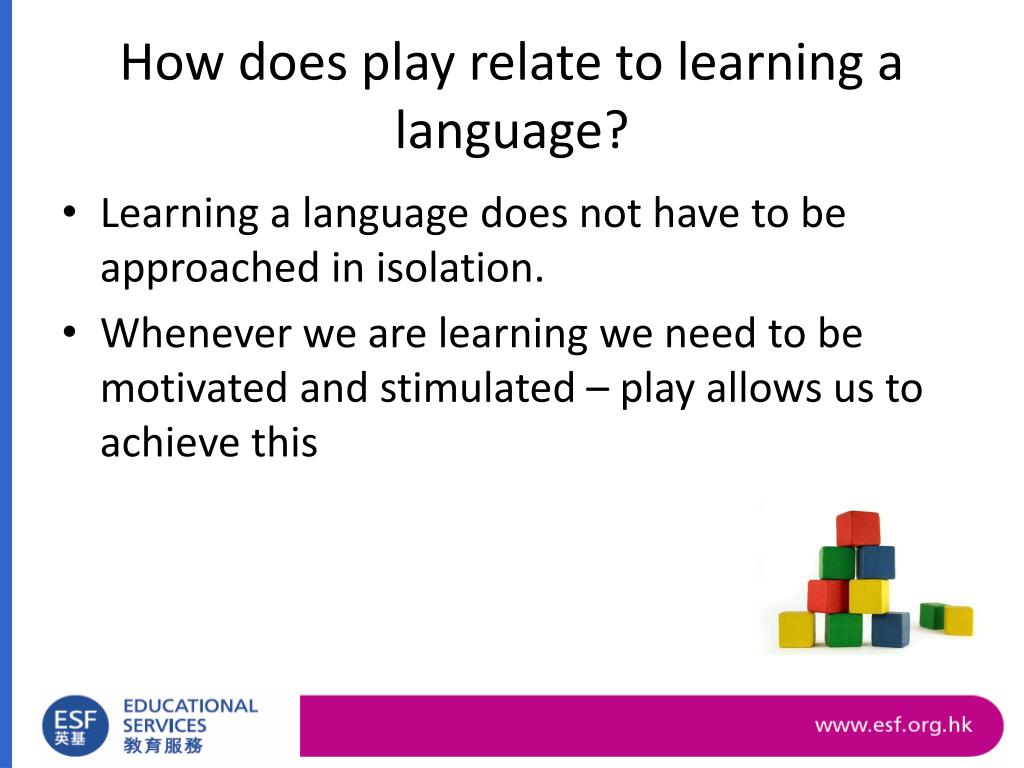 How does play relate to learning a language?

• Learning a language does not have to be approached in isolation.

• Whenever we are learning we need to be motivated and stimulated – play allows us to achieve this

ESF 英基 EDUCATIONAL SERVICES 教育服務

www.esf.org.hk